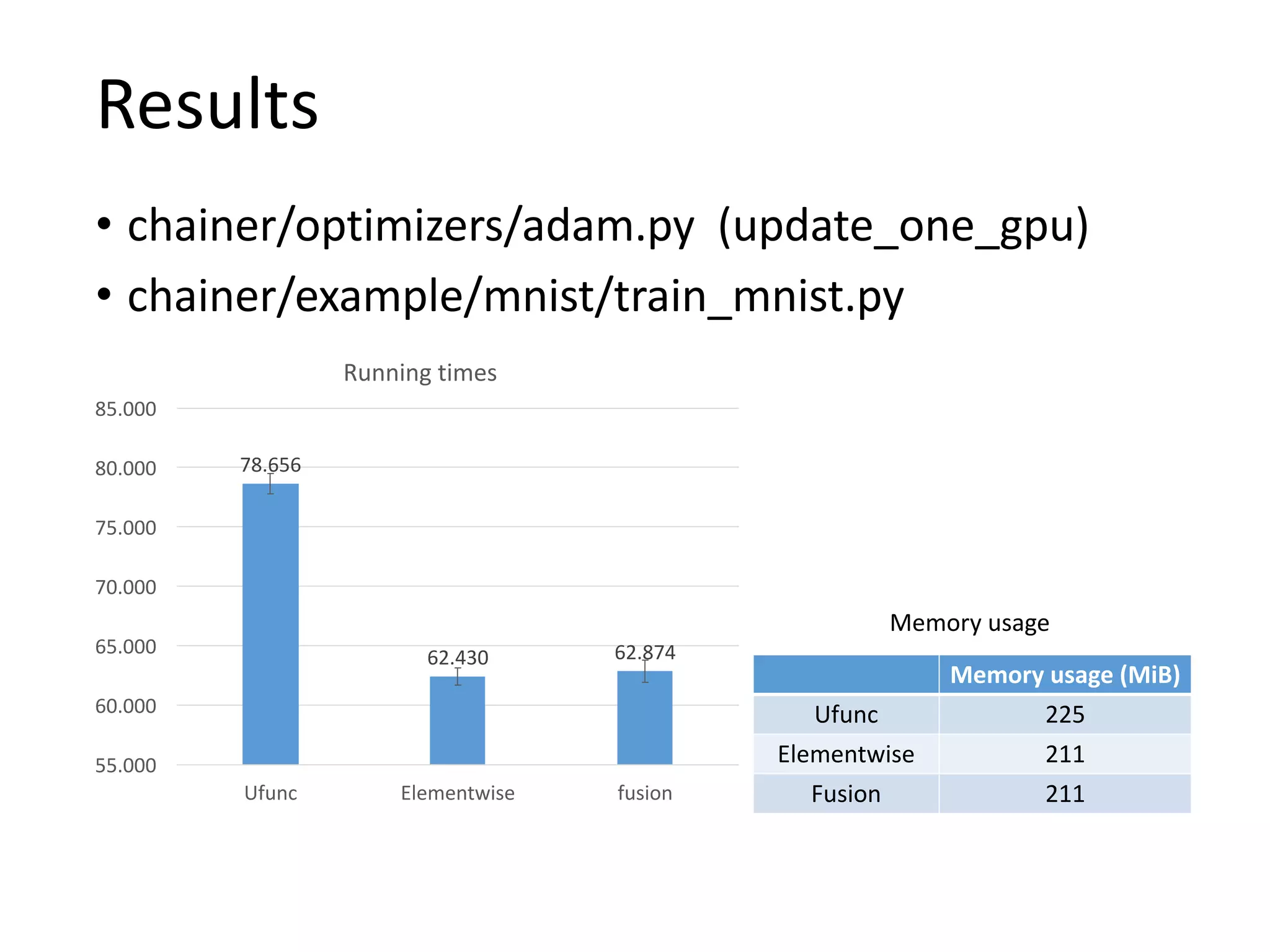 Results

• chainer/optimizers/adam.py (update_one_gpu)
• chainer/example/mnist/train_mnist.py

Running times

85.000
80.000
75.000
70.000
65.000
60.000
55.000

78.656
62.430
62.874

Ufunc
Elementwise
fusion

Memory usage

| | Memory usage (MiB) |
|---|---|
| Ufunc | 225 |
| Elementwise | 211 |
| Fusion | 211 |